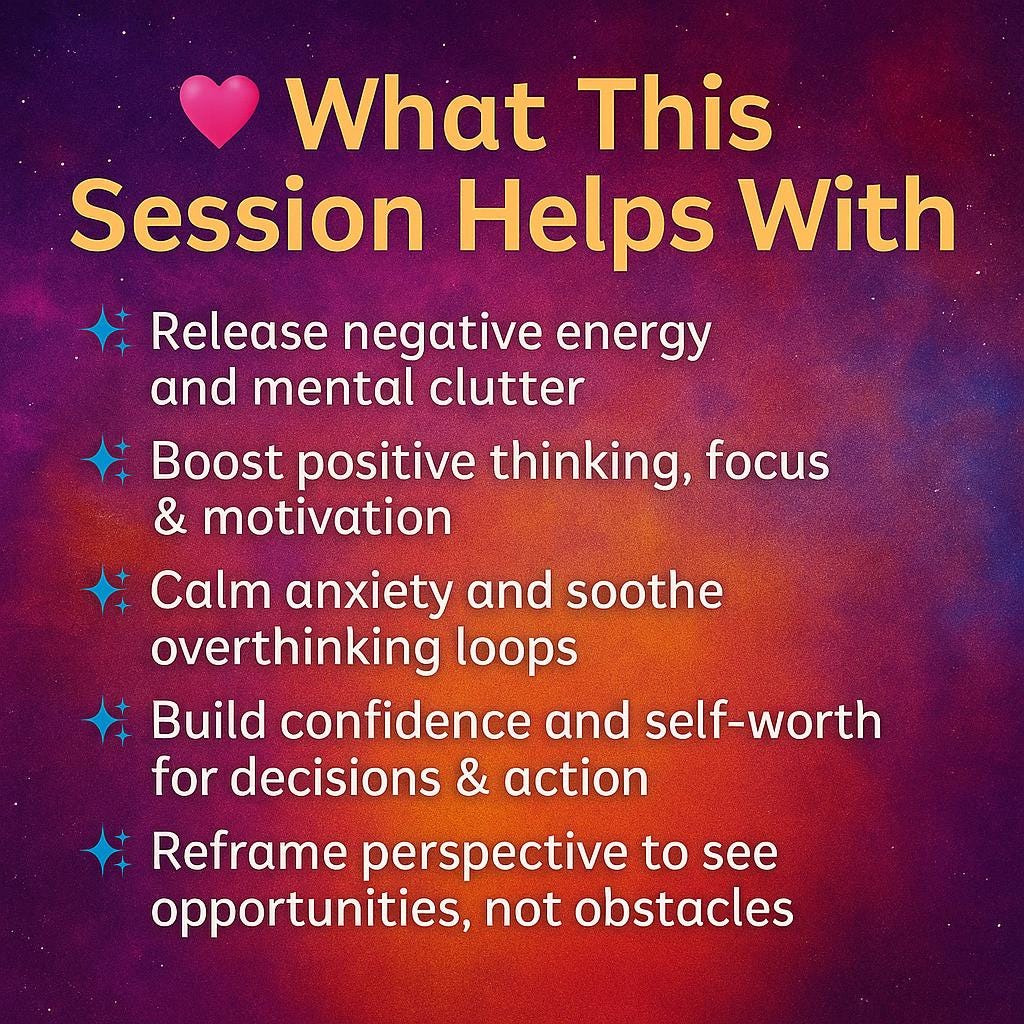 What This Session Helps With

Release negative energy and mental clutter

Boost positive thinking, focus & motivation

Calm anxiety and soothe overthinking loops

Build confidence and self-worth for decisions & action

Reframe perspective to see opportunities, not obstacles